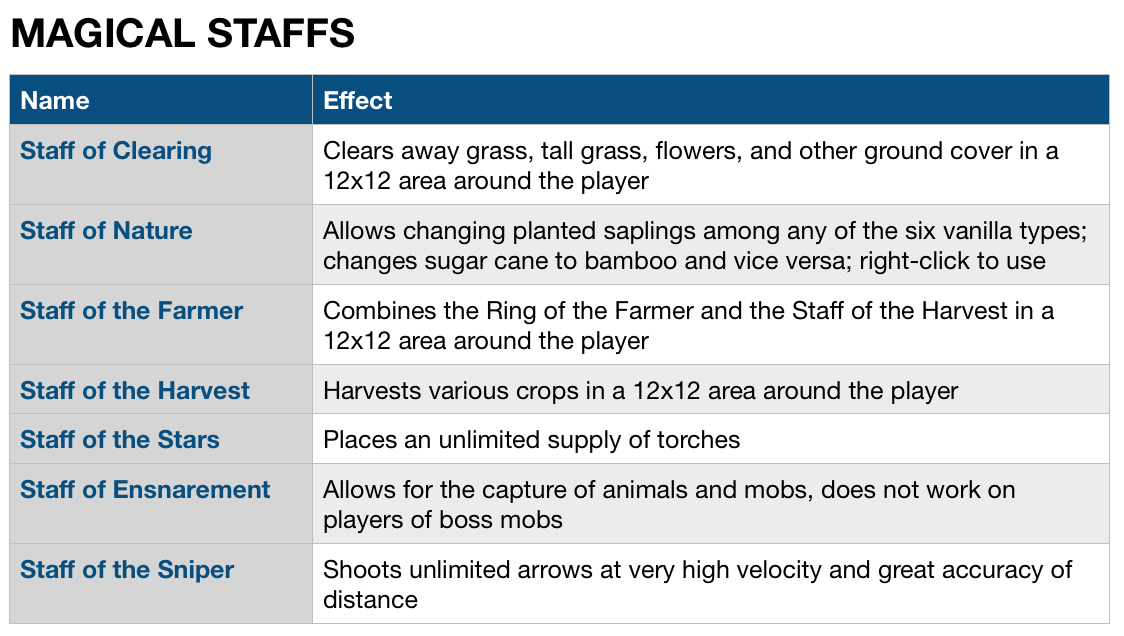 MAGICAL STAFFS

| Name | Effect |
|---|---|
| Staff of Clearing | Clears away grass, tall grass, flowers, and other ground cover in a 12x12 area around the player |
| Staff of Nature | Allows changing planted saplings among any of the six vanilla types; changes sugar cane to bamboo and vice versa; right-click to use |
| Staff of the Farmer | Combines the Ring of the Farmer and the Staff of the Harvest in a 12x12 area around the player |
| Staff of the Harvest | Harvests various crops in a 12x12 area around the player |
| Staff of the Stars | Places an unlimited supply of torches |
| Staff of Ensnarement | Allows for the capture of animals and mobs, does not work on players of boss mobs |
| Staff of the Sniper | Shoots unlimited arrows at very high velocity and great accuracy of distance |